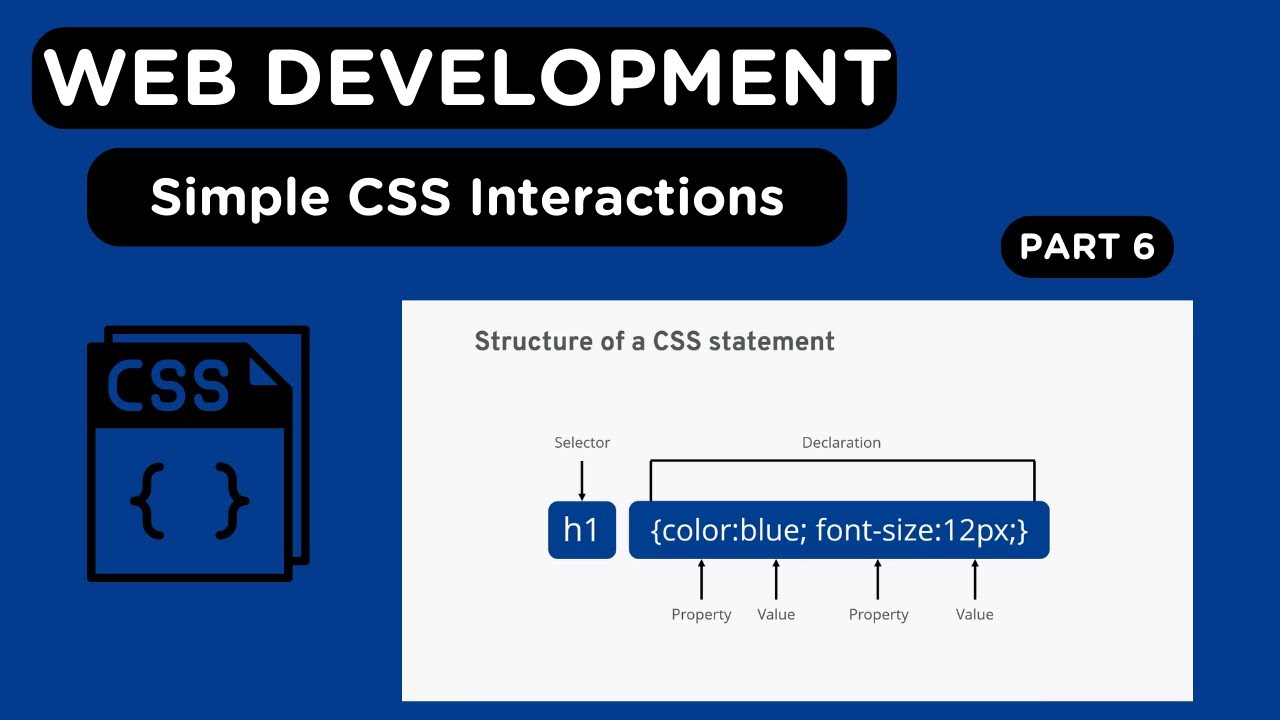 WEB DEVELOPMENT

Simple CSS Interactions

PART 6

CSS

{ }

Structure of a CSS statement

Selector

Declaration

h1

{color:blue; font-size:12px;}

Property

Value

Property

Value